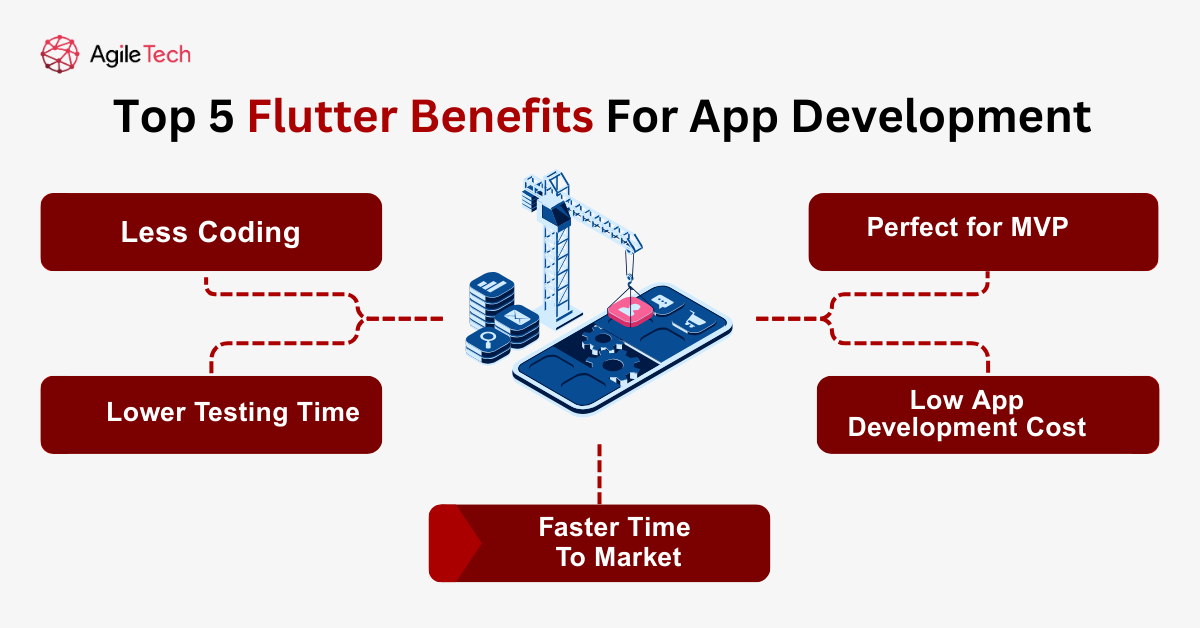 AgileTech

Top 5 Flutter Benefits For App Development

Less Coding

Lower Testing Time

Perfect for MVP

Low App Development Cost

Faster Time To Market